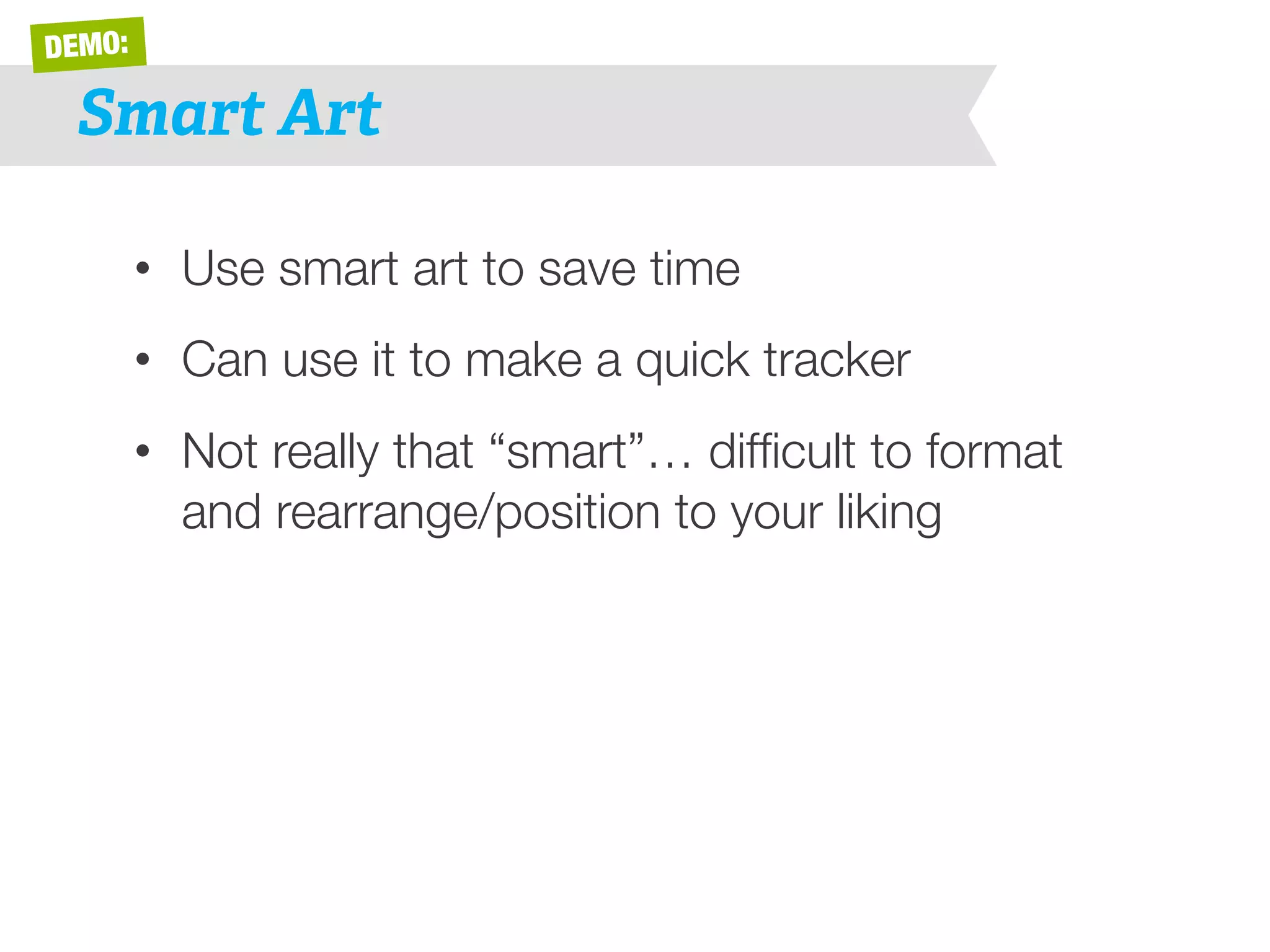 DEMO:

Smart Art

• Use smart art to save time

• Can use it to make a quick tracker

• Not really that “smart”… difficult to format and rearrange/position to your liking